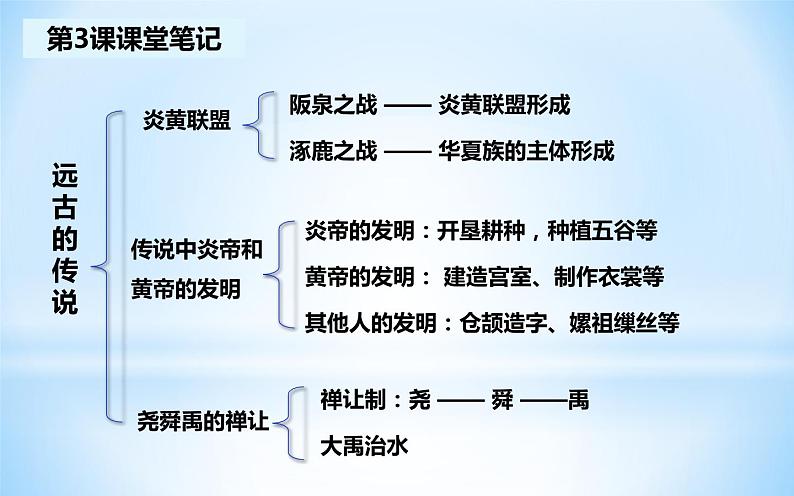 第3课课堂笔记

远古的传说

炎黄联盟

阪泉之战 —— 炎黄联盟形成

涿鹿之战 —— 华夏族的主体形成

传说中炎帝和黄帝的发明

炎帝的发明：开垦耕种，种植五谷等

黄帝的发明： 建造宫室、制作衣裳等

其他人的发明：仓颉造字、嫘祖缫丝等

尧舜禹的禅让

禅让制：尧 —— 舜 ——禹

大禹治水